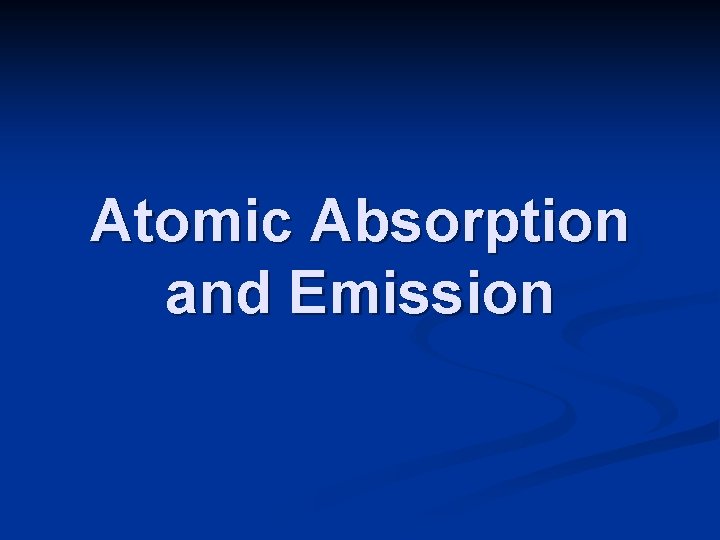 Atomic Absorption and Emission